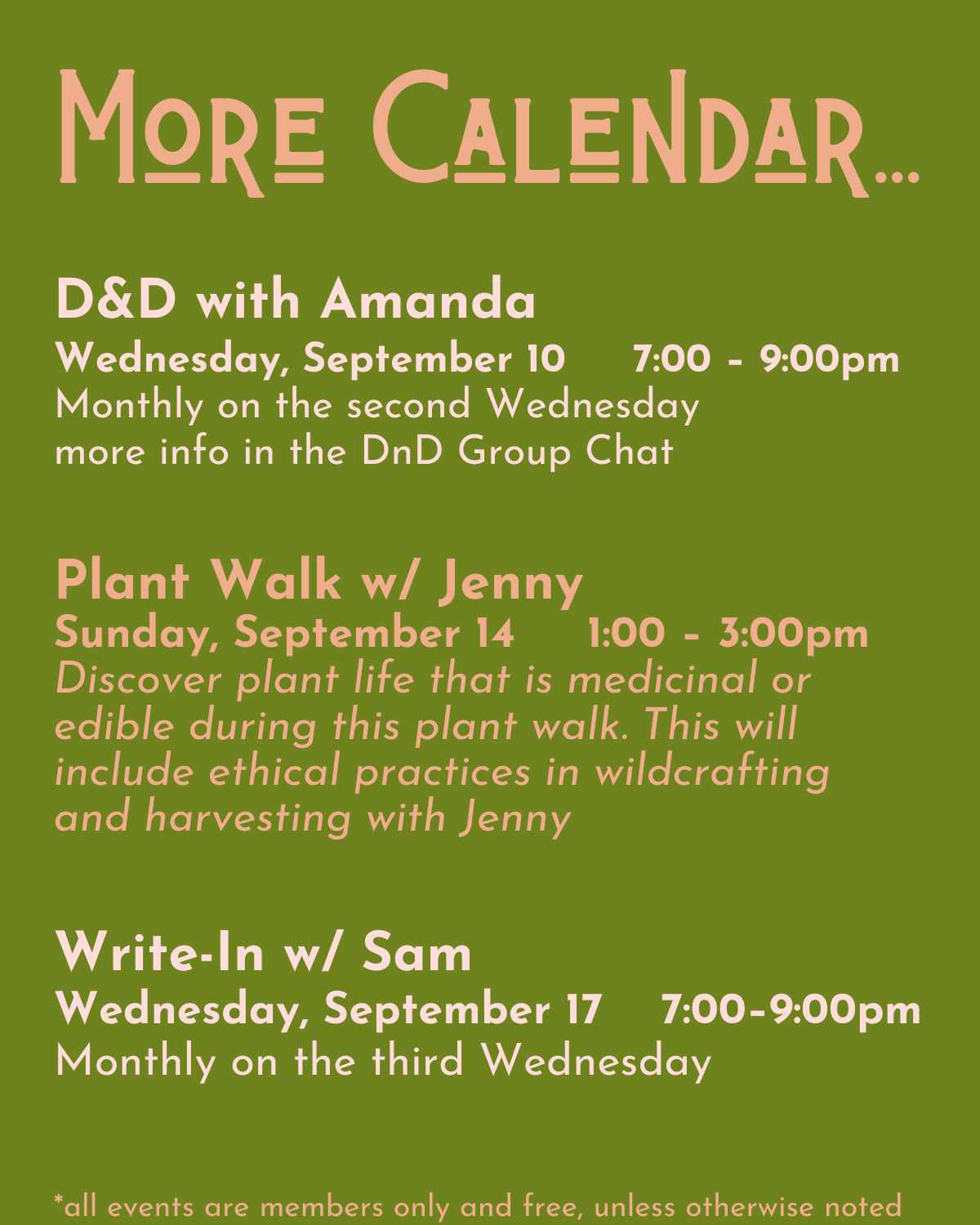 More Calendar...

D&D with Amanda
Wednesday, September 10 7:00 - 9:00pm
Monthly on the second Wednesday
more info in the DnD Group Chat

Plant Walk w/ Jenny
Sunday, September 14 1:00 - 3:00pm
Discover plant life that is medicinal or edible during this plant walk. This will include ethical practices in wildcrafting and harvesting with Jenny

Write-In w/ Sam
Wednesday, September 17 7:00-9:00pm
Monthly on the third Wednesday

*all events are members only and free, unless otherwise noted